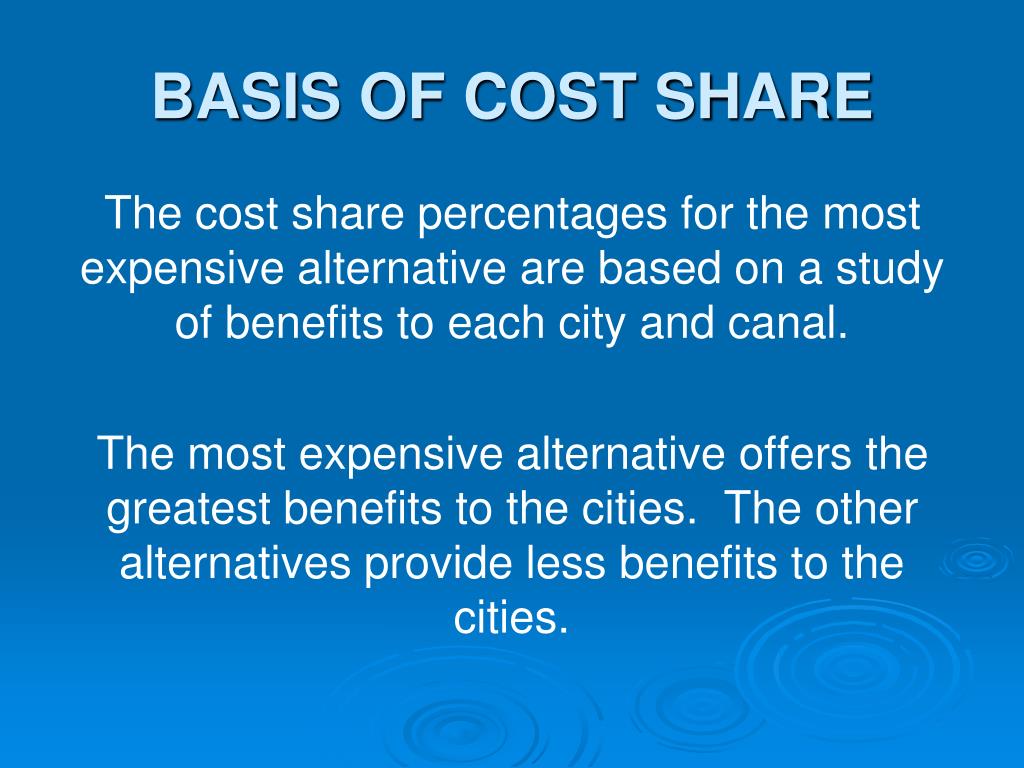 BASIS OF COST SHARE

The cost share percentages for the most expensive alternative are based on a study of benefits to each city and canal.

The most expensive alternative offers the greatest benefits to the cities. The other alternatives provide less benefits to the cities.